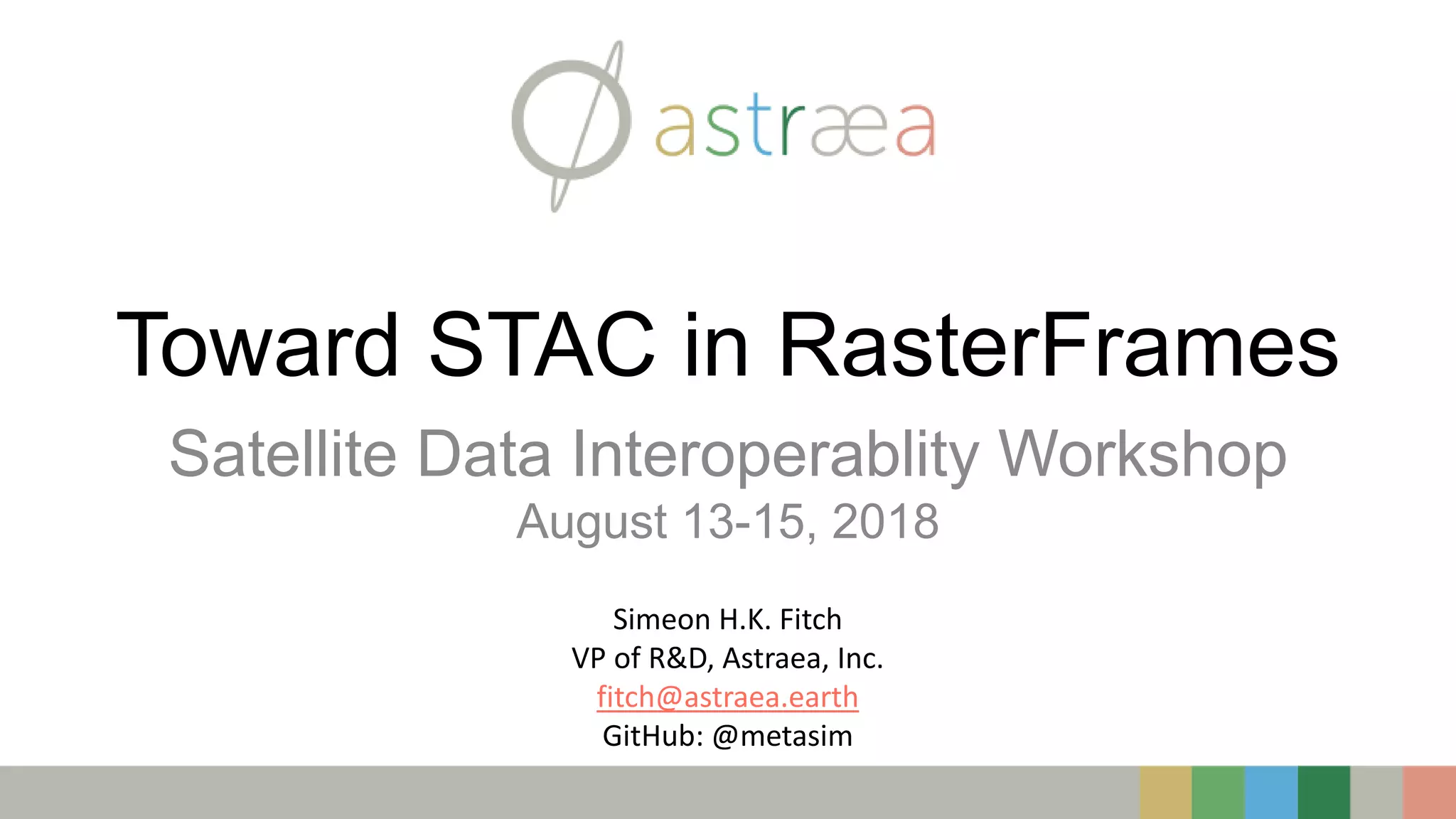 astræa

Toward STAC in RasterFrames

Satellite Data Interoperablity Workshop
August 13-15, 2018

Simeon H.K. Fitch
VP of R&D, Astraea, Inc.
fitch@astraea.earth
GitHub: @metasim